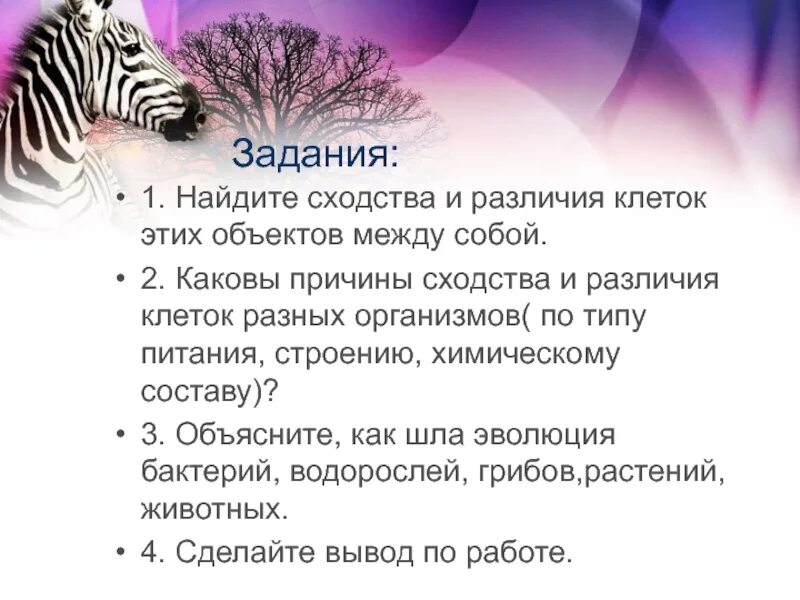 Задания:

• 1. Найдите сходства и различия клеток этих объектов между собой.

• 2. Каковы причины сходства и различия клеток разных организмов( по типу питания, строению, химическому составу)?

• 3. Объясните, как шла эволюция бактерий, водорослей, грибов,растений, животных.

• 4. Сделайте вывод по работе.